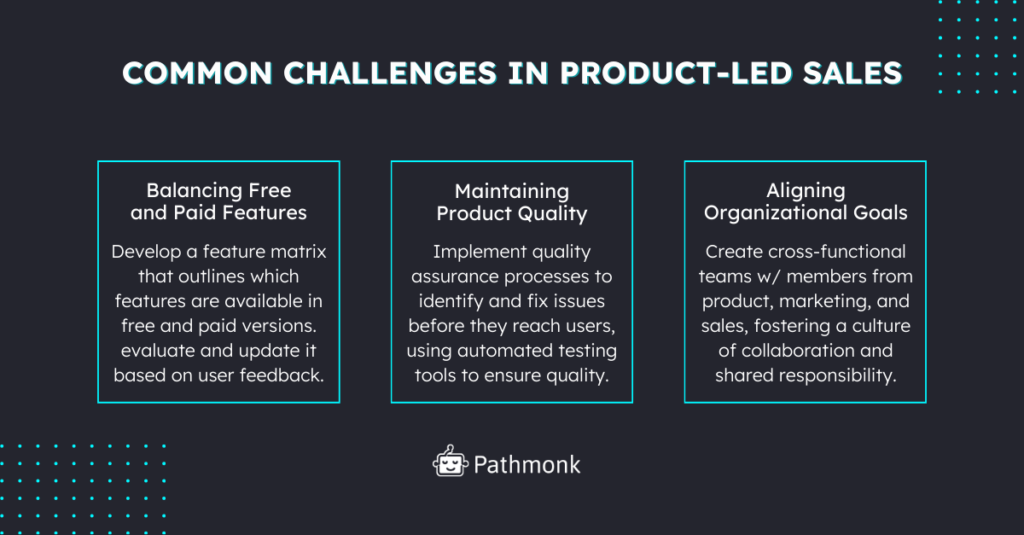 COMMON CHALLENGES IN PRODUCT-LED SALES

Balancing Free and Paid Features

Develop a feature matrix that outlines which features are available in free and paid versions. evaluate and update it based on user feedback.

Maintaining Product Quality

Implement quality assurance processes to identify and fix issues before they reach users, using automated testing tools to ensure quality.

Aligning Organizational Goals

Create cross-functional teams w/ members from product, marketing, and sales, fostering a culture of collaboration and shared responsibility.

Pathmonk